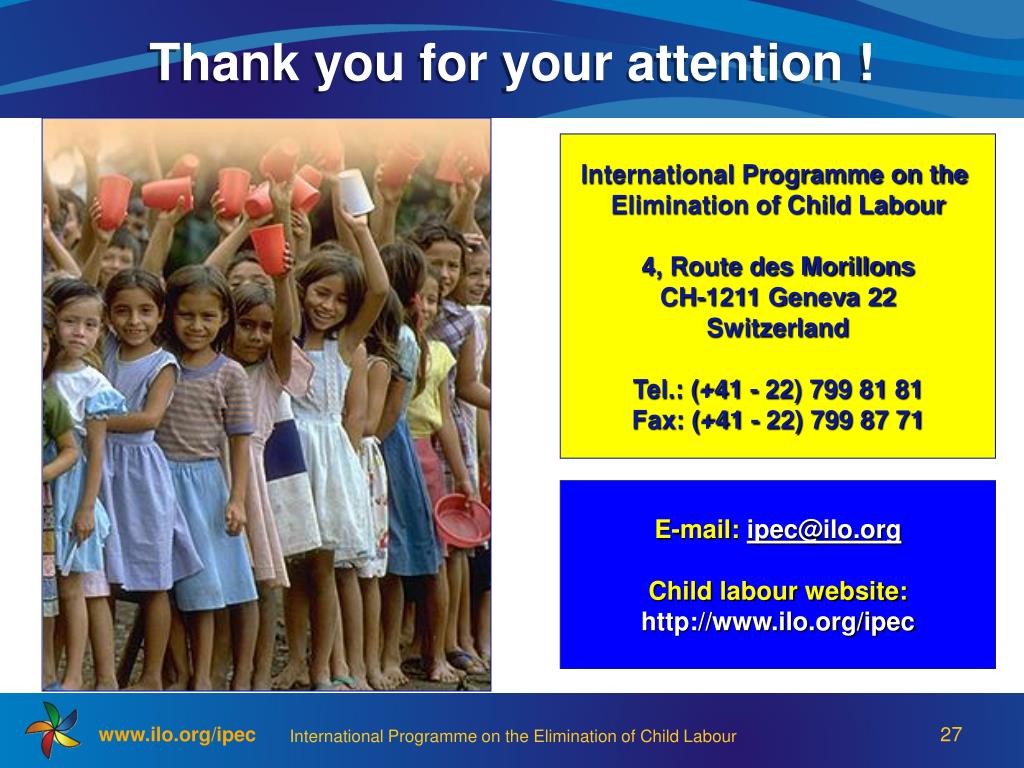 Thank you for your attention !

International Programme on the Elimination of Child Labour

4, Route des Morillons
CH-1211 Geneva 22
Switzerland

Tel.: (+41 - 22) 799 81 81
Fax: (+41 - 22) 799 87 71

E-mail: ipec@ilo.org

Child labour website:
http://www.ilo.org/ipec

www.ilo.org/ipec International Programme on the Elimination of Child Labour 27